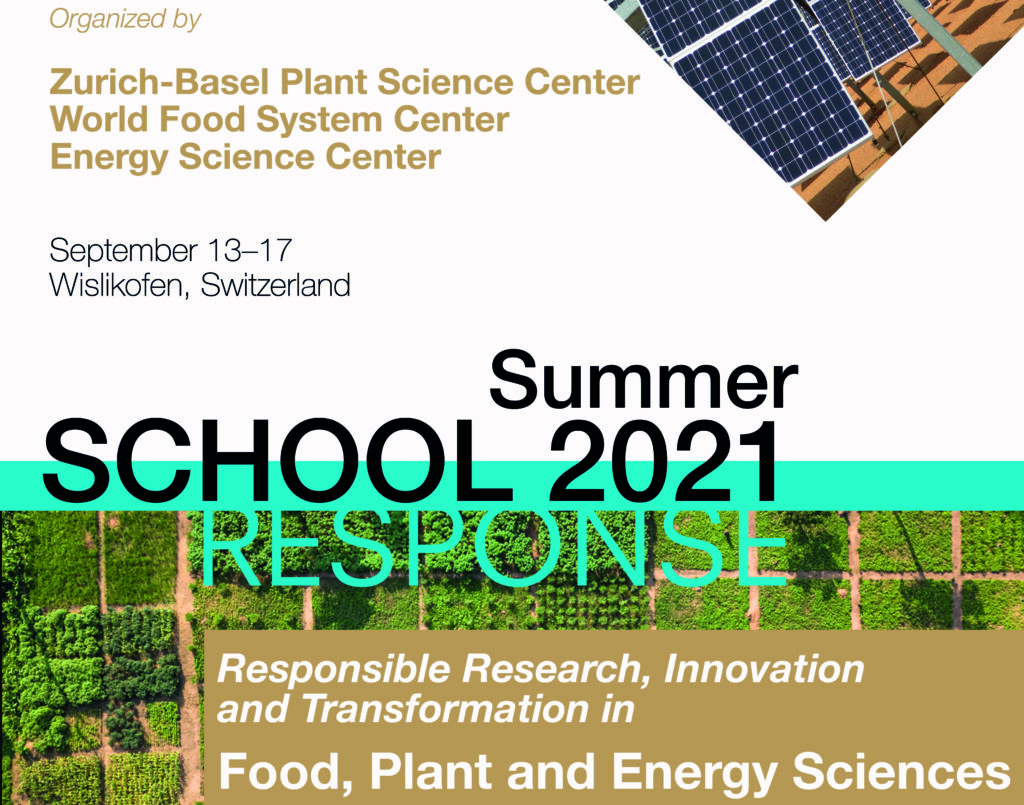 Organized by

Zurich-Basel Plant Science Center
World Food System Center
Energy Science Center

September 13–17
Wislikofen, Switzerland

Summer
SCHOOL 2021
RESPONSE

Responsible Research, Innovation and Transformation in
Food, Plant and Energy Sciences